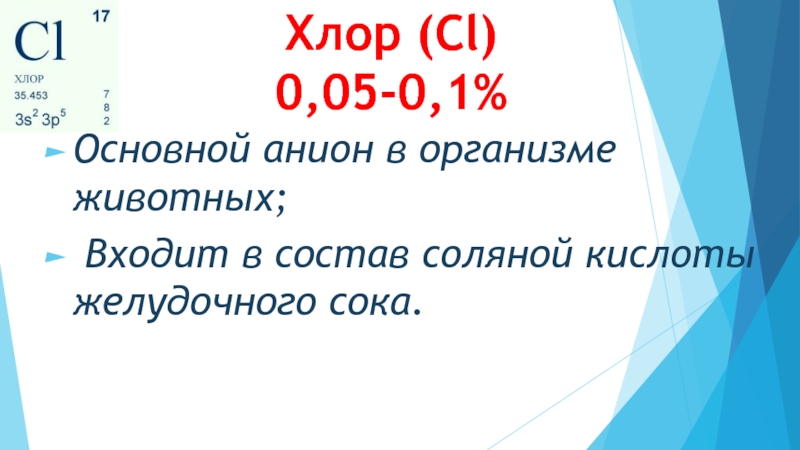 Cl 17
ХЛОР
35.453
$3s^2 3p^5$
7
8
2

Хлор (Cl)
0,05-0,1%

Основной анион в организме животных;

Входит в состав соляной кислоты желудочного сока.